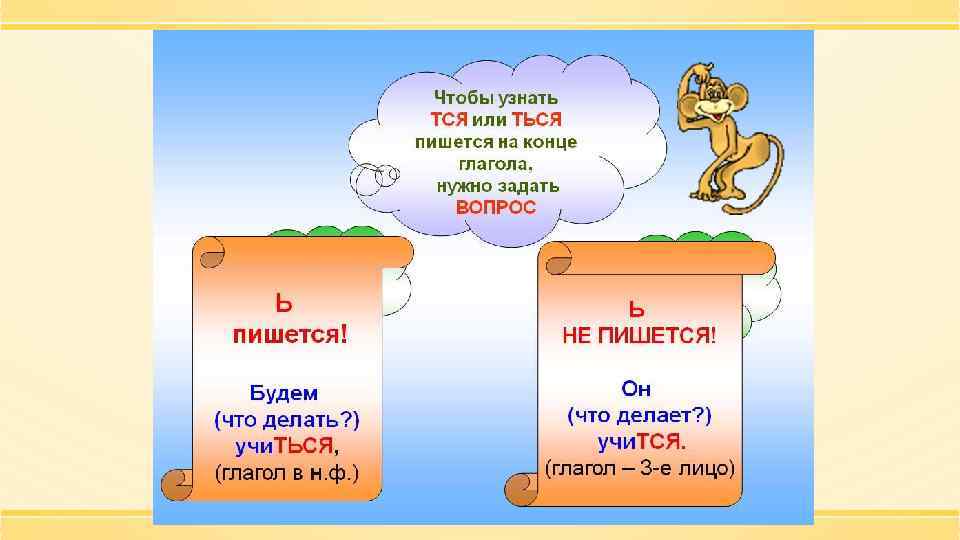 Чтобы узнать ТСЯ или ТЬСЯ пишется на конце глагола, нужно задать ВОПРОС

Ь пишется!

Будем (что делать?) учиТЬСЯ, (глагол в н.ф.)

Ь НЕ ПИШЕТСЯ!

Он (что делает?) учиТСЯ. (глагол – 3-е лицо)